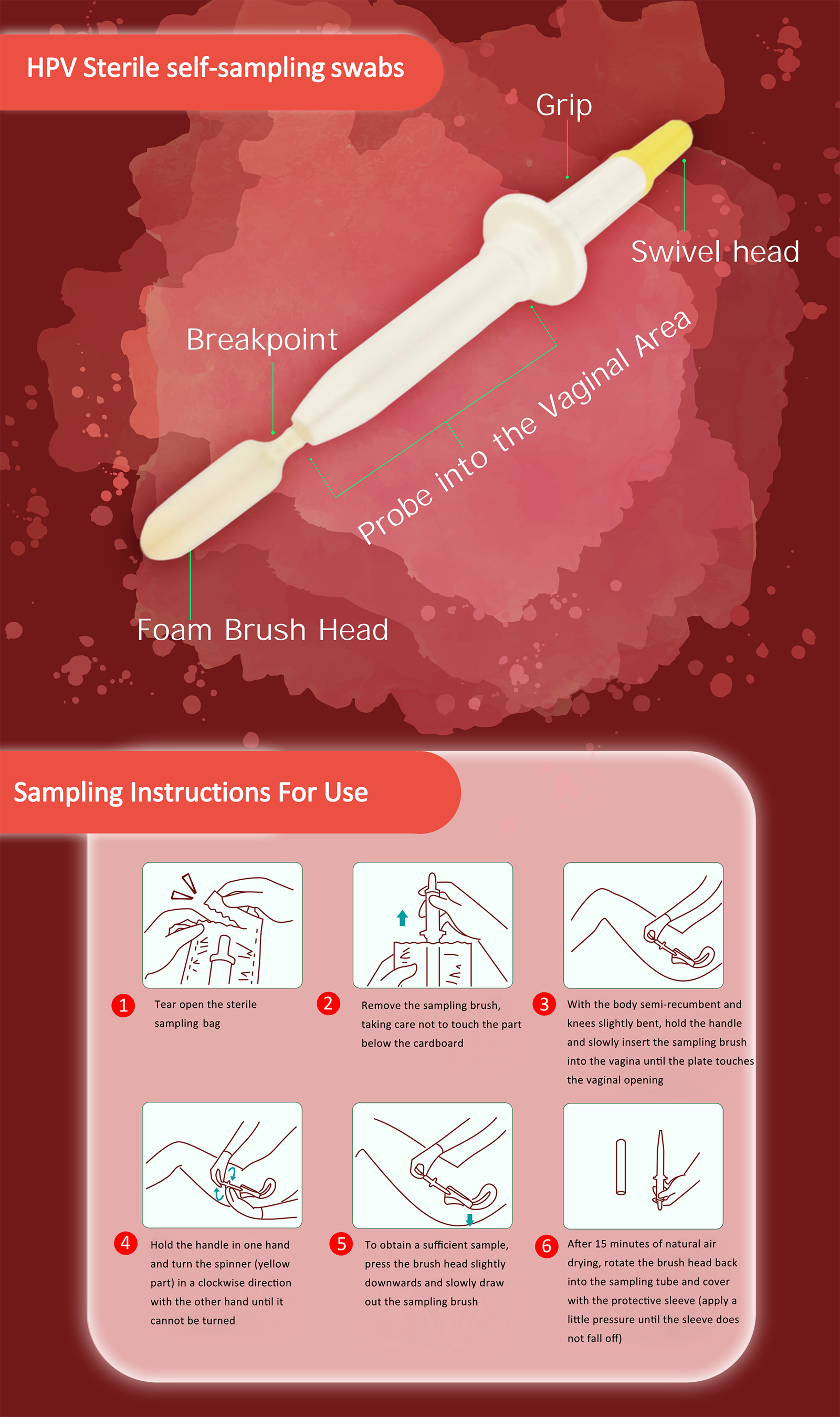 HPV Sterile self-sampling swabs

Grip

Swivel head

Breakpoint

Probe into the Vaginal Area

Foam Brush Head

Sampling Instructions For Use

1 Tear open the sterile sampling bag

2 Remove the sampling brush, taking care not to touch the part below the cardboard

3 With the body semi-recumbent and knees slightly bent, hold the handle and slowly insert the sampling brush into the vagina until the plate touches the vaginal opening

4 Hold the handle in one hand and turn the spinner (yellow part) in a clockwise direction with the other hand until it cannot be turned

5 To obtain a sufficient sample, press the brush head slightly downwards and slowly draw out the sampling brush

6 After 15 minutes of natural air drying, rotate the brush head back into the sampling tube and cover with the protective sleeve (apply a little pressure until the sleeve does not fall off)